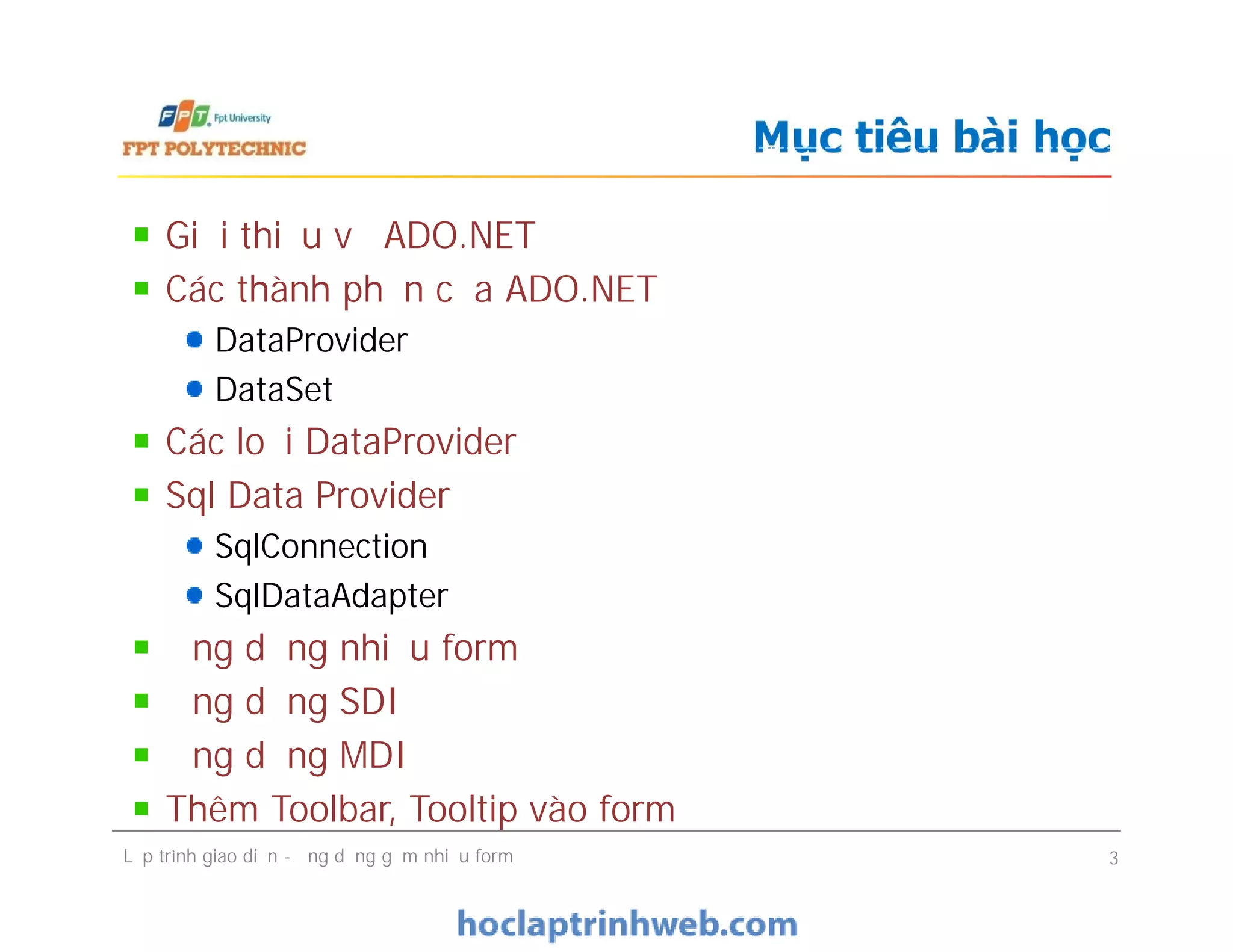 FPT Fpt University
FPT POLYTECHNIC

Mục tiêu bài học

Gi i thi u v ADO.NET

Các thành ph n c a ADO.NET

DataProvider

DataSet

Các lo i DataProvider

Sql Data Provider

SqlConnection

SqlDataAdapter

ng d ng nhi u form

ng d ng SDI

ng d ng MDI

Thêm Toolbar, Tooltip vào form

L p trình giao di n - ng d ng g m nhi u form

3

hoclaptrinhweb.com